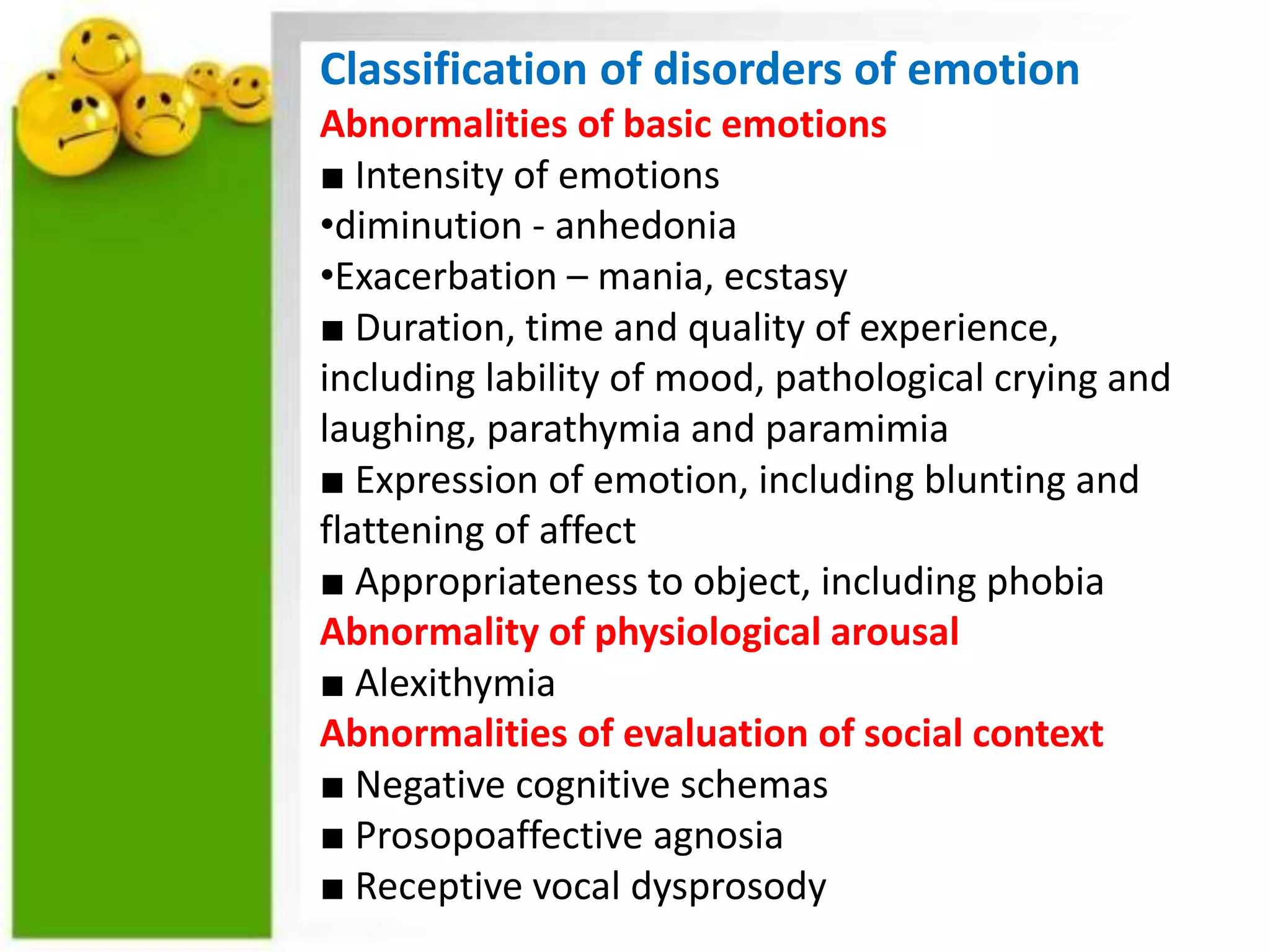 Classification of disorders of emotion
Abnormalities of basic emotions
■ Intensity of emotions
•diminution - anhedonia
•Exacerbation – mania, ecstasy
■ Duration, time and quality of experience, including lability of mood, pathological crying and laughing, parathymia and paramimia
■ Expression of emotion, including blunting and flattening of affect
■ Appropriateness to object, including phobia
Abnormality of physiological arousal
■ Alexithymia
Abnormalities of evaluation of social context
■ Negative cognitive schemas
■ Prosopoaffective agnosia
■ Receptive vocal dysprosody